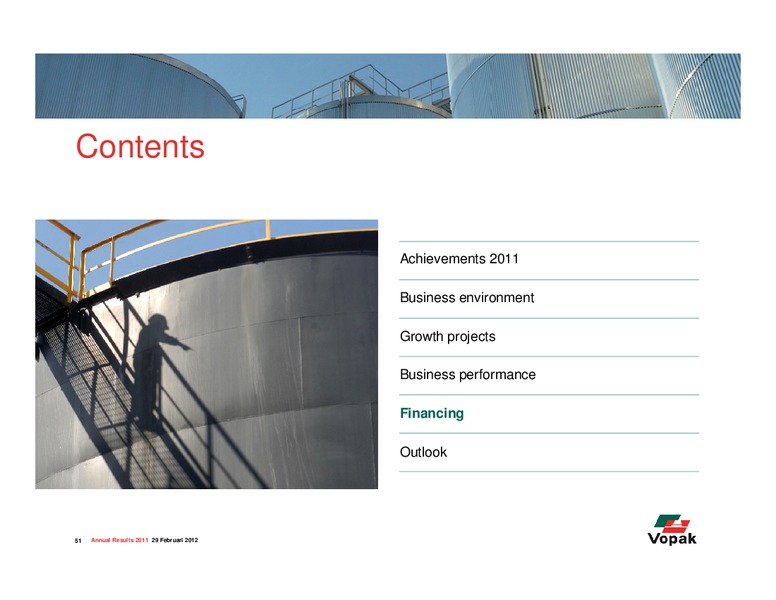 Contents

Achievements 2011

Business environment

Growth projects

Business performance

Financing

Outlook

51 Annual Results 2011 29 Februari 2012

Vopak